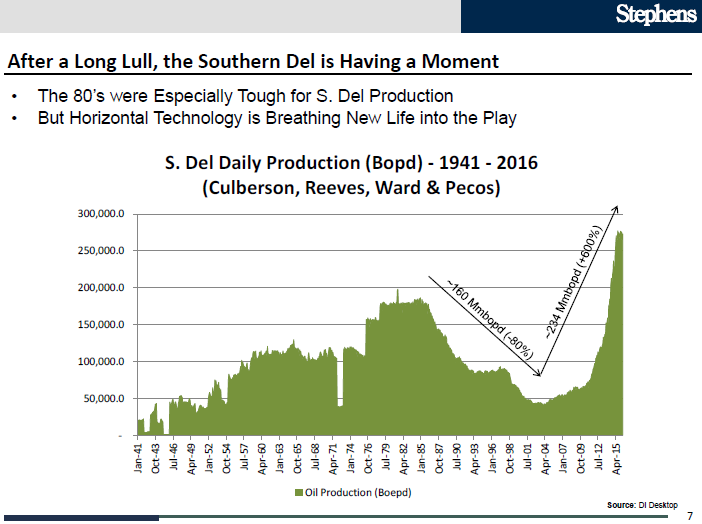 Stephens

After a Long Lull, the Southern Del is Having a Moment

• The 80's were Especially Tough for S. Del Production
• But Horizontal Technology is Breathing New Life into the Play

S. Del Daily Production (Bopd) - 1941 - 2016
(Culberson, Reeves, Ward & Pecos)

300,000.0
250,000.0
200,000.0
150,000.0
100,000.0
50,000.0
-

~160 Mmbopd (-80%)
~234 Mmbopd (+600%)

Jan-41 Oct-43 Jul-46 Apr-49 Jan-52 Oct-54 Jul-57 Apr-60 Jan-63 Oct-65 Jul-68 Apr-71 Jan-74 Oct-76 Jul-79 Apr-82 Jan-85 Oct-87 Jul-90 Apr-93 Jan-96 Oct-98 Jul-01 Apr-04 Jan-07 Oct-09 Jul-12 Apr-15

Oil Production (Boepd)

Source: DI Desktop

7